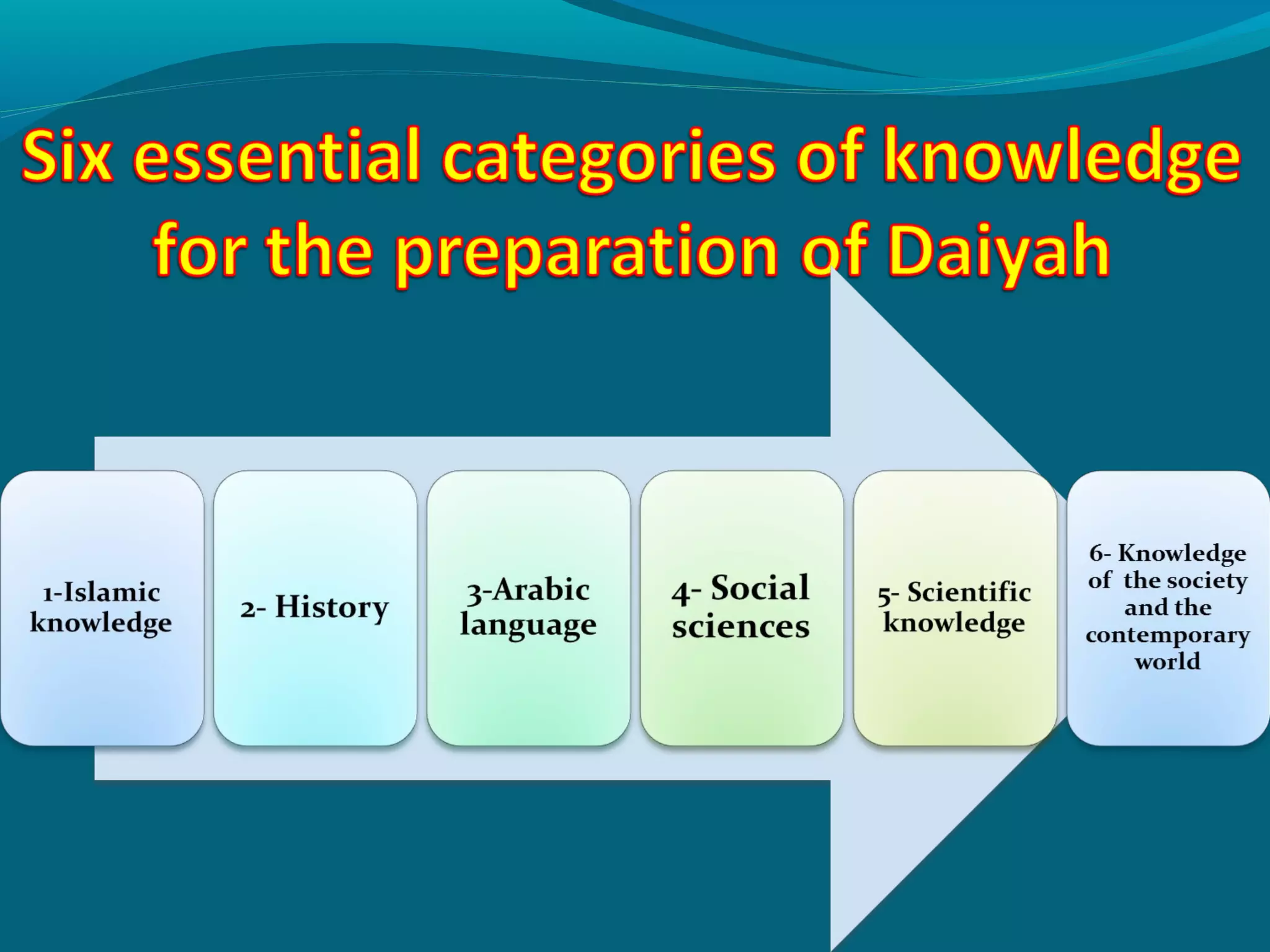 Six essential categories of knowledge for the preparation of Daiyah

1-Islamic knowledge

2- History

3-Arabic language

4- Social sciences

5- Scientific knowledge

6- Knowledge of the society and the contemporary world